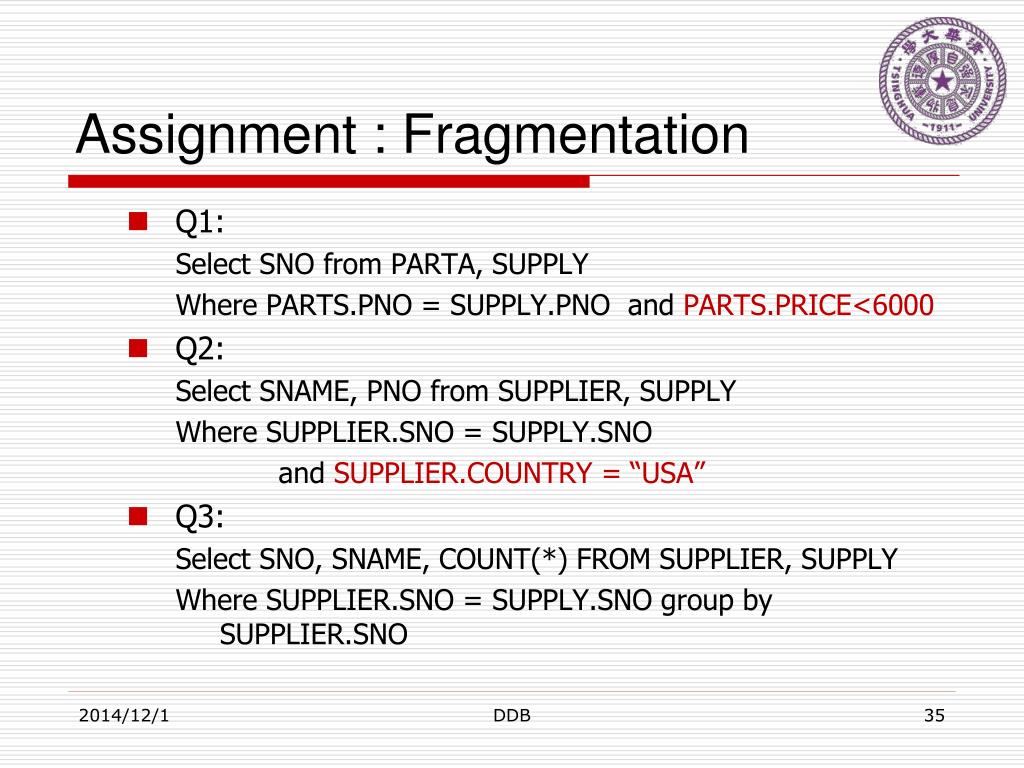 TSINGHUA UNIVERSITY 1911

Assignment : Fragmentation

Q1:
Select SNO from PARTA, SUPPLY
Where PARTS.PNO = SUPPLY.PNO and PARTS.PRICE<6000

Q2:
Select SNAME, PNO from SUPPLIER, SUPPLY
Where SUPPLIER.SNO = SUPPLY.SNO
and SUPPLIER.COUNTRY = “USA”

Q3:
Select SNO, SNAME, COUNT(*) FROM SUPPLIER, SUPPLY
Where SUPPLIER.SNO = SUPPLY.SNO group by SUPPLIER.SNO

2014/12/1 DDB 35